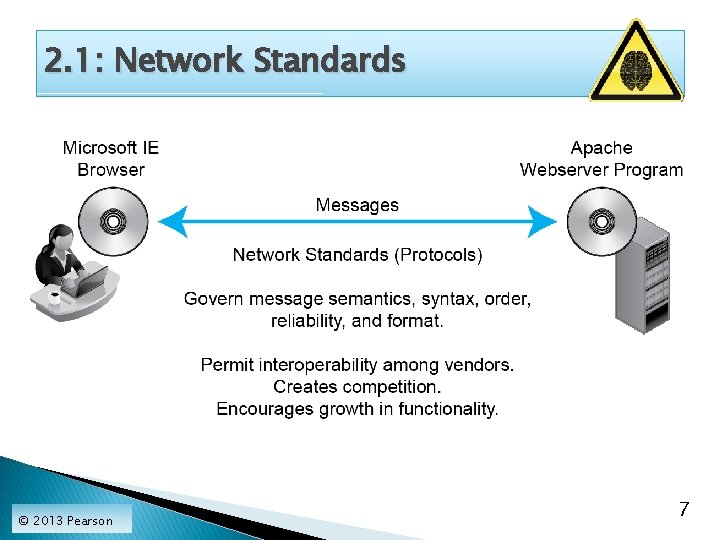 2.1: Network Standards

Microsoft IE Browser

Apache Webserver Program

Messages

Network Standards (Protocols)

Govern message semantics, syntax, order, reliability, and format.

Permit interoperability among vendors.
Creates competition.
Encourages growth in functionality.

© 2013 Pearson

7